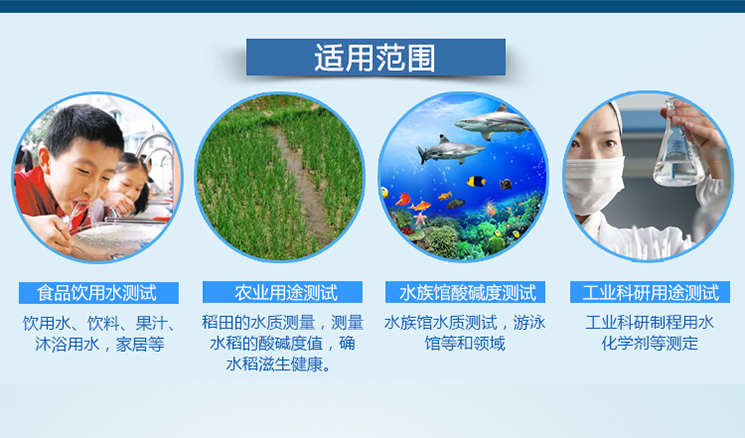 适用范围

食品饮用水测试

饮用水、饮料、果汁、沐浴用水，家居等

农业用途测试

稻田的水质测量，测量水稻的酸碱度值，确水稻滋生健康。

水族馆酸碱度测试

水族馆水质测试，游泳馆等和领域

工业科研用途测试

工业科研制程用水化学剂等测定